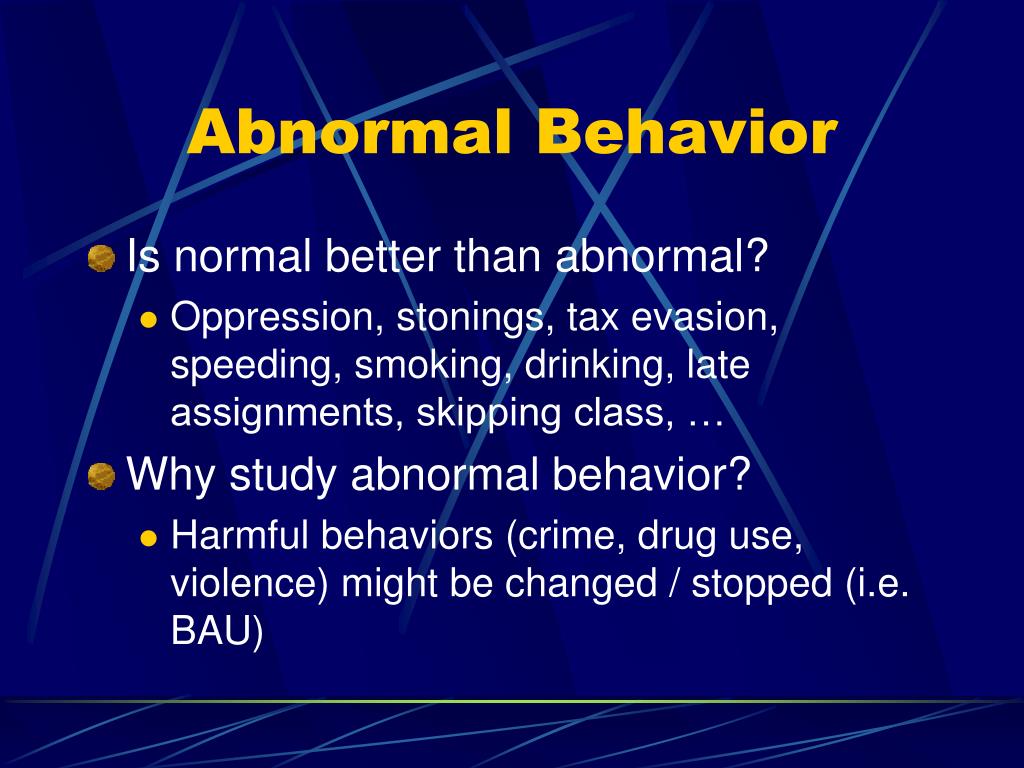 Abnormal Behavior

Is normal better than abnormal?

Oppression, stonings, tax evasion, speeding, smoking, drinking, late assignments, skipping class, …

Why study abnormal behavior?

Harmful behaviors (crime, drug use, violence) might be changed / stopped (i.e. BAU)